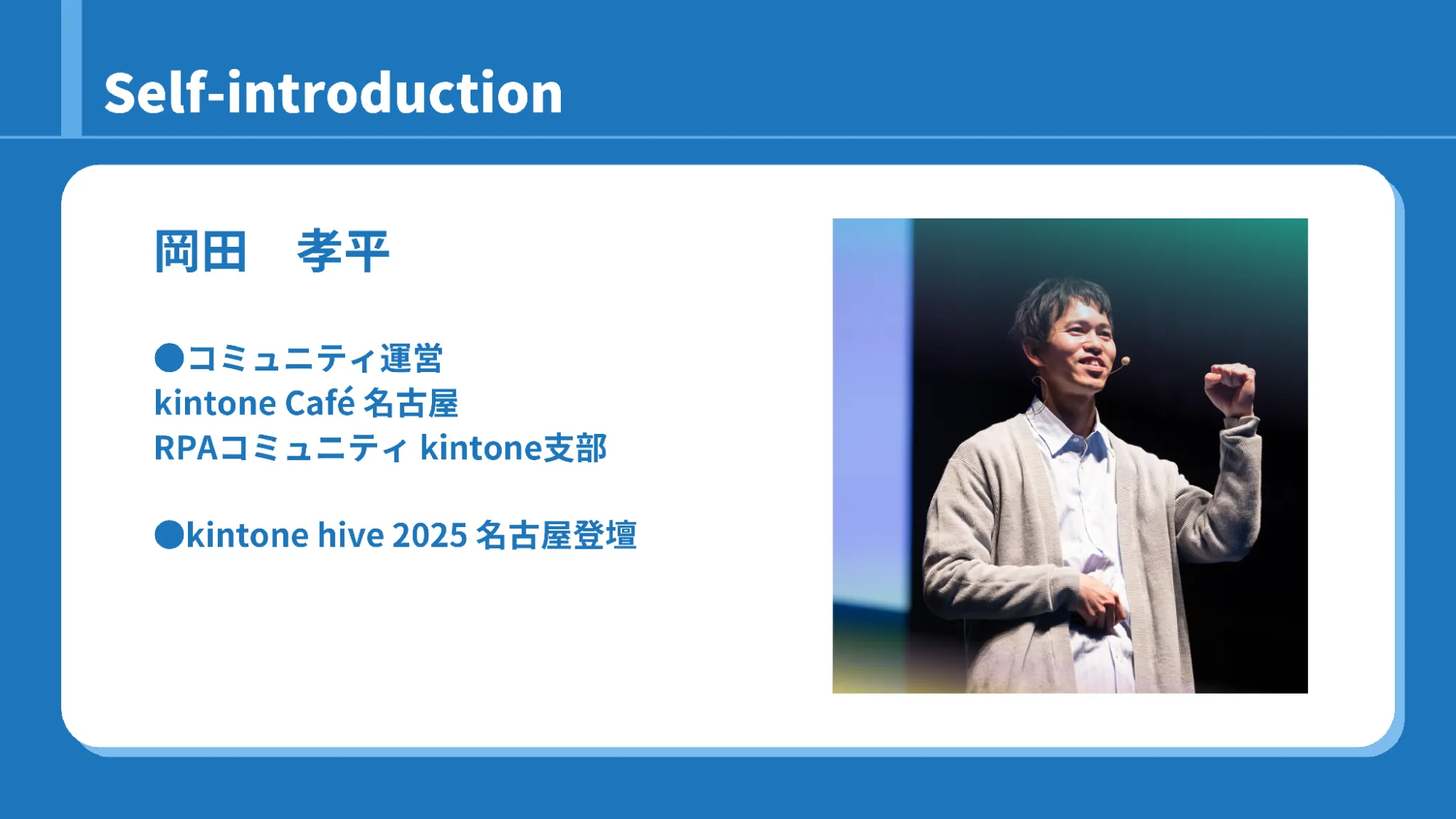 Self-introduction

岡田　孝平

●コミュニティ運営
kintone Café 名古屋
RPAコミュニティ kintone支部

●kintone hive 2025 名古屋登壇